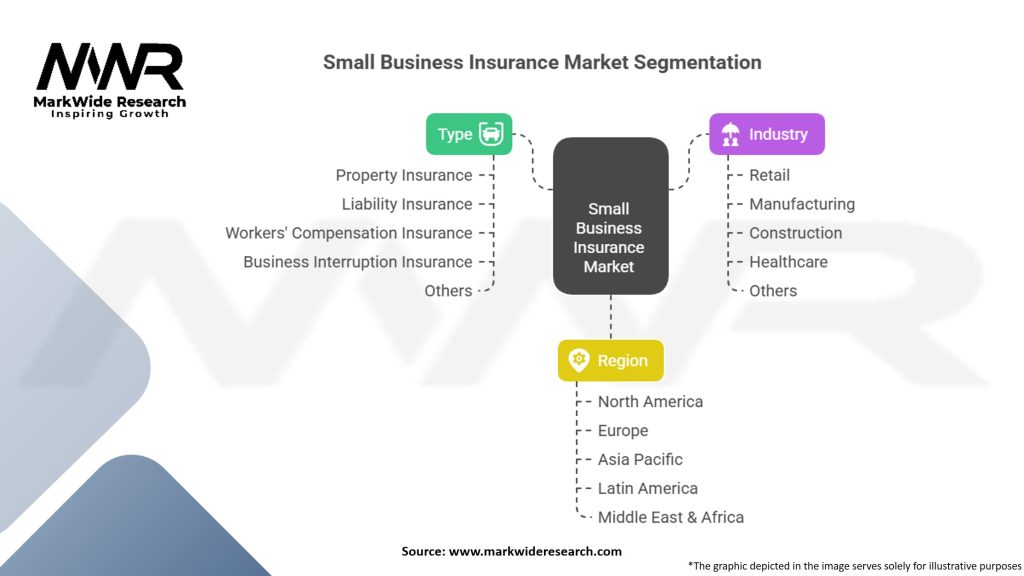 MWR
MarkWide Research
Inspiring Growth

Small Business Insurance Market Segmentation

Type
Property Insurance
Liability Insurance
Workers' Compensation Insurance
Business Interruption Insurance
Others

Small Business Insurance Market

Industry
Retail
Manufacturing
Construction
Healthcare
Others

Region
North America
Europe
Asia Pacific
Latin America
Middle East & Africa

Source: www.markwideresearch.com

*The graphic depicted in the image serves solely for illustrative purposes